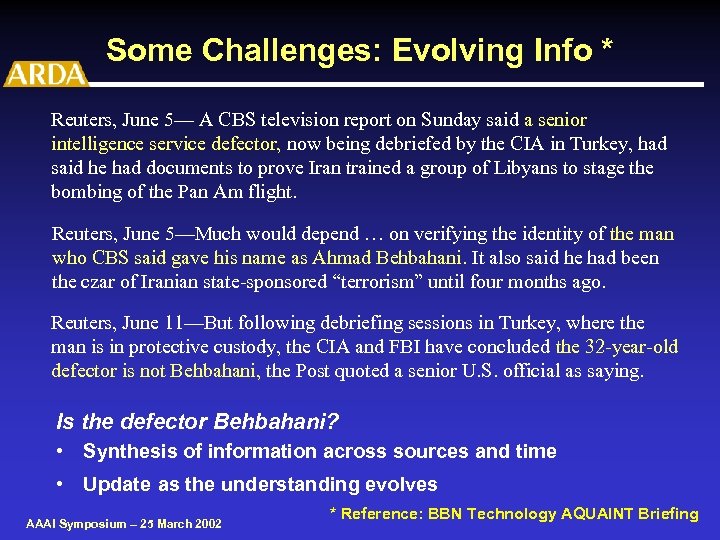 ARDA

Some Challenges: Evolving Info *

Reuters, June 5— A CBS television report on Sunday said a senior intelligence service defector, now being debriefed by the CIA in Turkey, had said he had documents to prove Iran trained a group of Libyans to stage the bombing of the Pan Am flight.

Reuters, June 5—Much would depend … on verifying the identity of the man who CBS said gave his name as Ahmad Behbahani. It also said he had been the czar of Iranian state-sponsored "terrorism" until four months ago.

Reuters, June 11—But following debriefing sessions in Turkey, where the man is in protective custody, the CIA and FBI have concluded the 32-year-old defector is not Behbahani, the Post quoted a senior U.S. official as saying.

Is the defector Behbahani?

• Synthesis of information across sources and time

• Update as the understanding evolves

* Reference: BBN Technology AQUAINT Briefing

AAAI Symposium – 25 March 2002